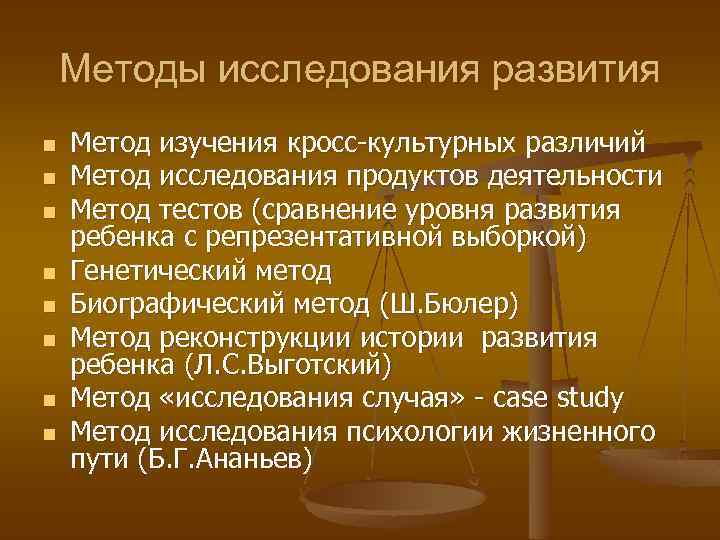 Методы исследования развития

- Метод изучения кросс-культурных различий
- Метод исследования продуктов деятельности
- Метод тестов (сравнение уровня развития ребенка с репрезентативной выборкой)
- Генетический метод
- Биографический метод (Ш.Бюлер)
- Метод реконструкции истории развития ребенка (Л.С.Выготский)
- Метод «исследования случая» - case study
- Метод исследования психологии жизненного пути (Б.Г.Ананьев)